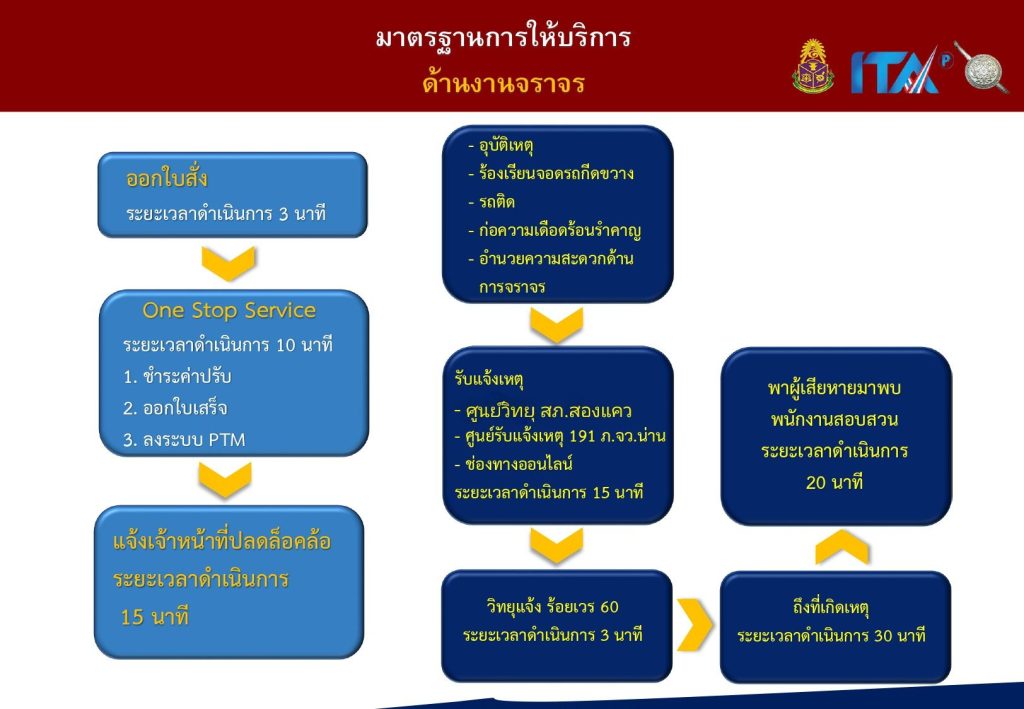 มาตรฐานการให้บริการ
ด้านงานจราจร

ITA

ออกใบสั่ง
ระยะเวลาดำเนินการ 3 นาที

One Stop Service
ระยะเวลาดำเนินการ 10 นาที
1. ชำระค่าปรับ
2. ออกใบเสร็จ
3. ลงระบบ PTM

แจ้งเจ้าหน้าที่ปลดล็อคล้อ
ระยะเวลาดำเนินการ
15 นาที

- อุบัติเหตุ
- ร้องเรียนจอดรถกีดขวาง
- รถติด
- ก่อความเดือดร้อนรำคาญ
- อำนวยความสะดวกด้านการจราจร

รับแจ้งเหตุ
- ศูนย์วิทยุ สภ.สองแคว
- ศูนย์รับแจ้งเหตุ 191 ภ.จว.น่าน
- ช่องทางออนไลน์
ระยะเวลาดำเนินการ 15 นาที

วิทยุแจ้ง ร้อยเวร 60
ระยะเวลาดำเนินการ 3 นาที

ถึงที่เกิดเหตุ
ระยะเวลาดำเนินการ 30 นาที

พาผู้เสียหายมาพบ
พนักงานสอบสวน
ระยะเวลาดำเนินการ
20 นาที